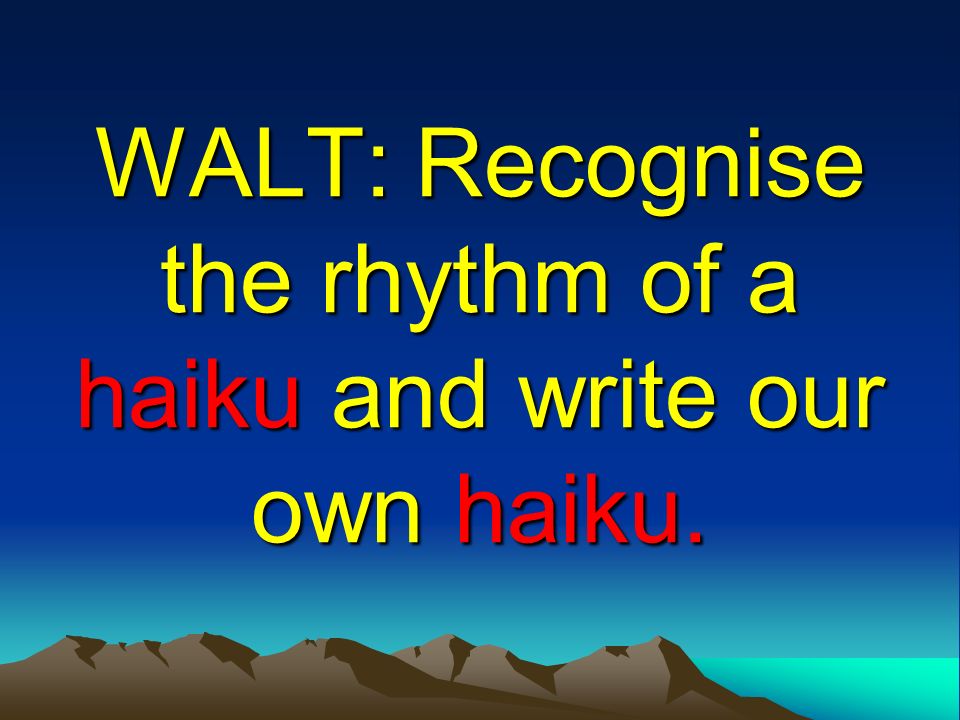 WALT: Recognise the rhythm of a haiku and write our own haiku.